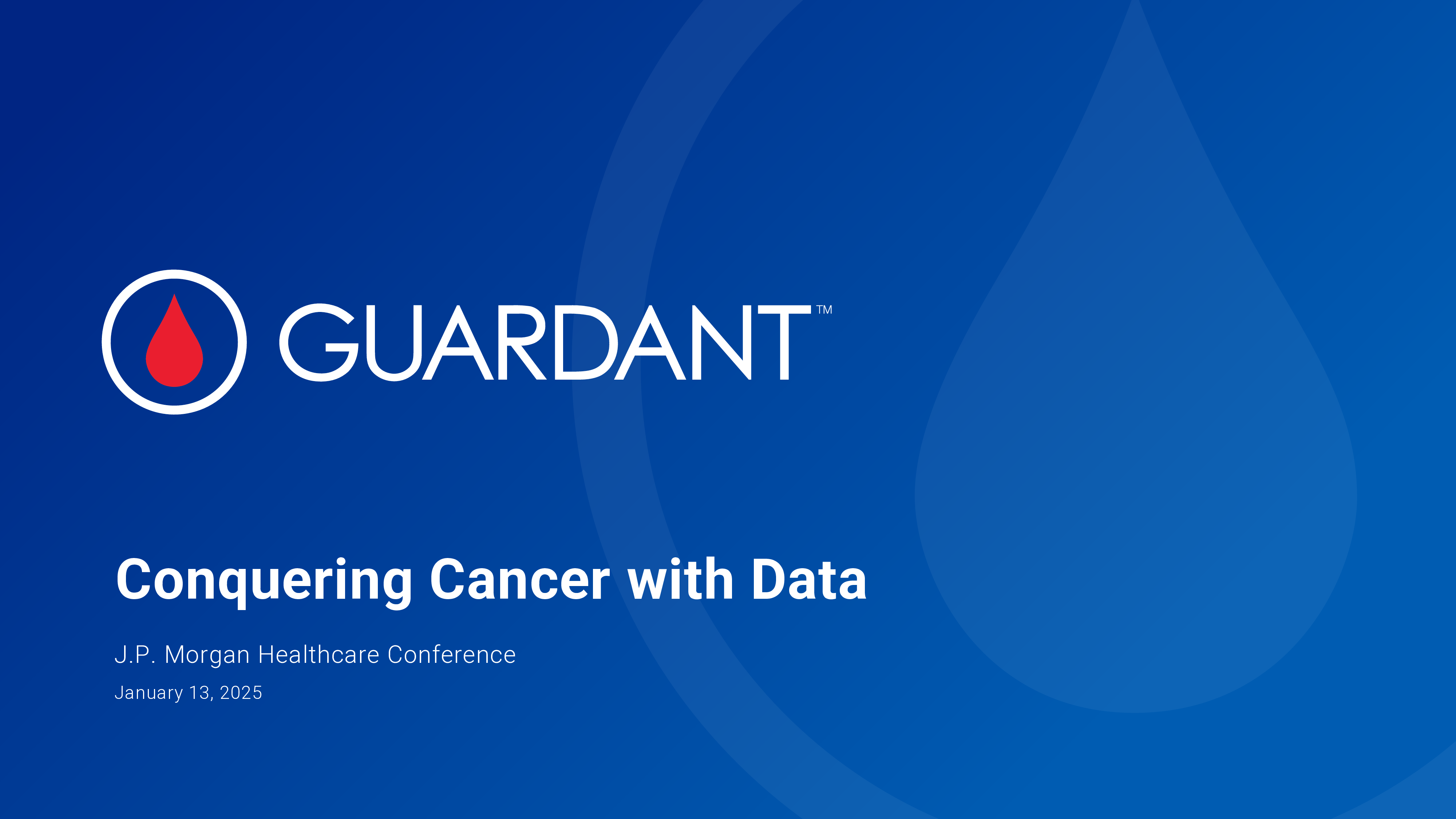 GUARDANT™

Conquering Cancer with Data

J.P. Morgan Healthcare Conference

January 13, 2025